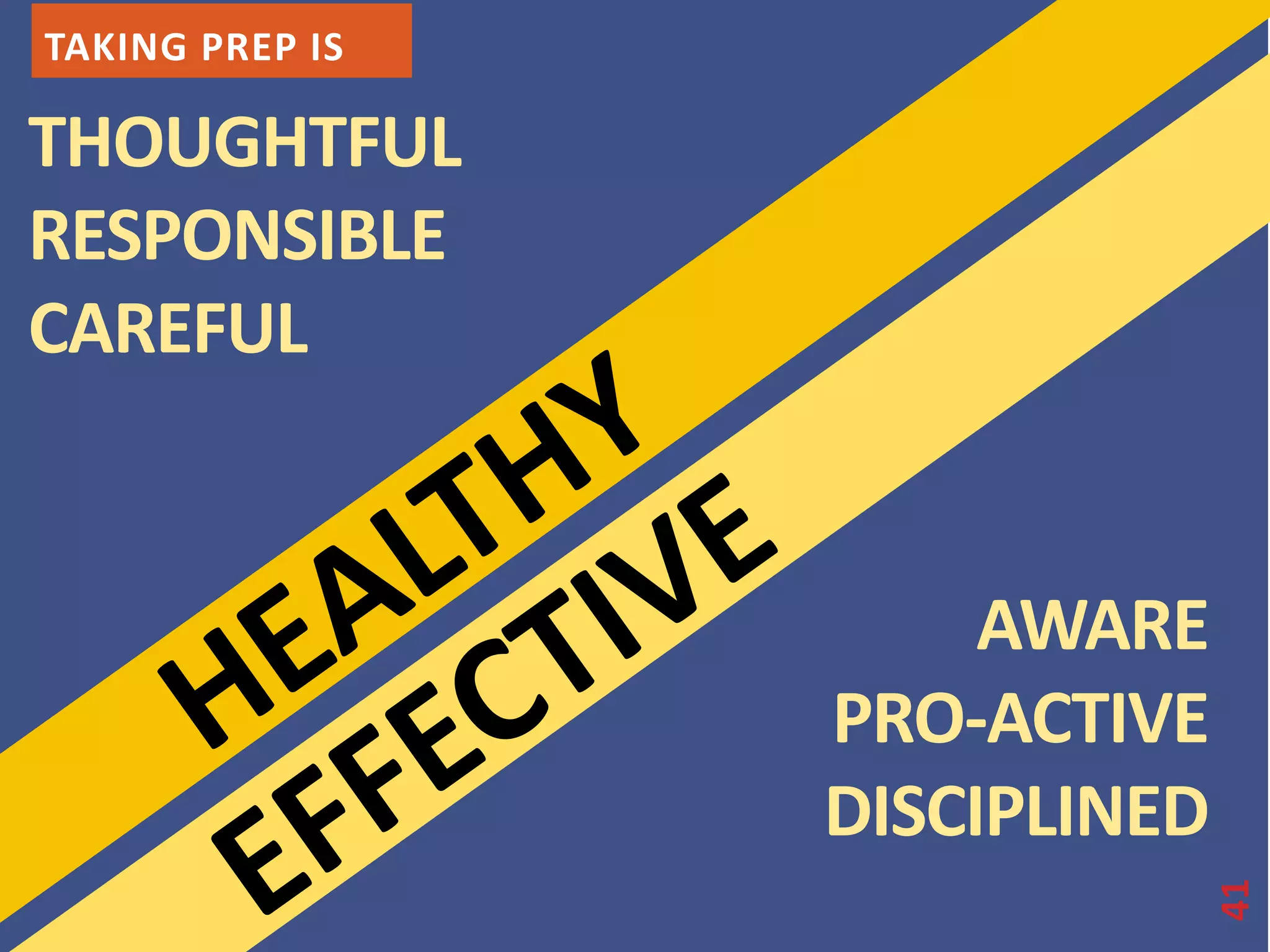 TAKING PREP IS

THOUGHTFUL
RESPONSIBLE
CAREFUL

HEALTHY

EFFECTIVE

AWARE
PRO-ACTIVE
DISCIPLINED

41